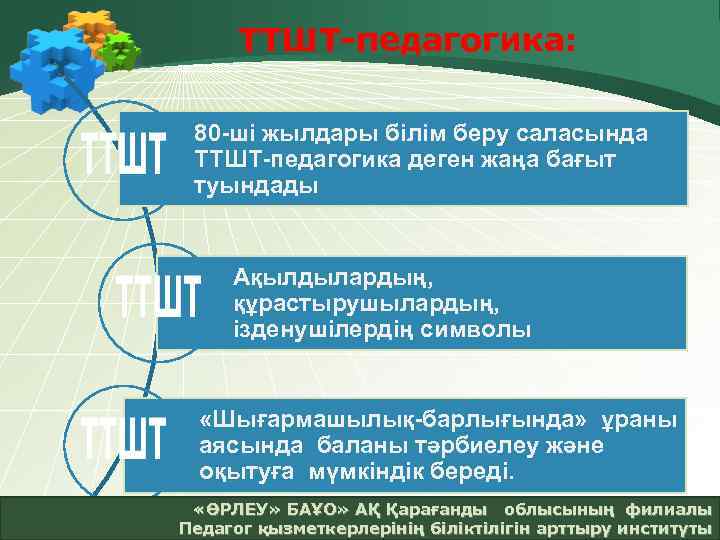 ТТШТ-педагогика:

ТТШТ

80-ші жылдары білім беру саласында ТТШТ-педагогика деген жаңа бағыт туындады

ТТШТ

Ақылдылардың, құрастырушылардың, ізденушілердің символы

ТТШТ

«Шығармашылық-барлығында» ұраны аясында баланы тәрбиелеу және оқытуға мүмкіндік береді.

«ӨРЛЕУ» БАҰО» АҚ Қарағанды облысының филиалы
Педагог қызметкерлерінің біліктілігін арттыру институты